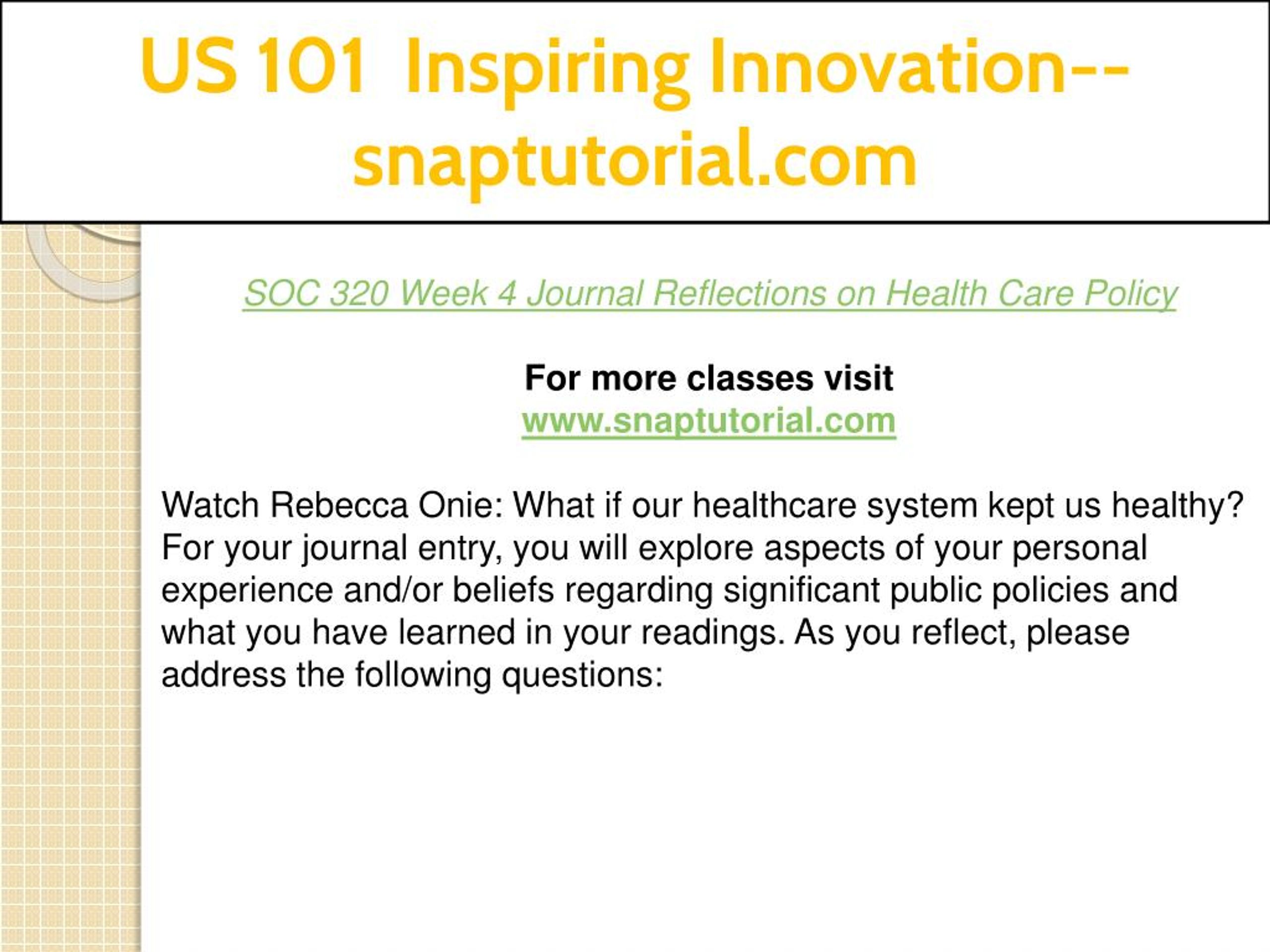 US 101 Inspiring Innovation--snaptutorial.com

SOC 320 Week 4 Journal Reflections on Health Care Policy

For more classes visit
www.snaptutorial.com

Watch Rebecca Onie: What if our healthcare system kept us healthy? For your journal entry, you will explore aspects of your personal experience and/or beliefs regarding significant public policies and what you have learned in your readings. As you reflect, please address the following questions: